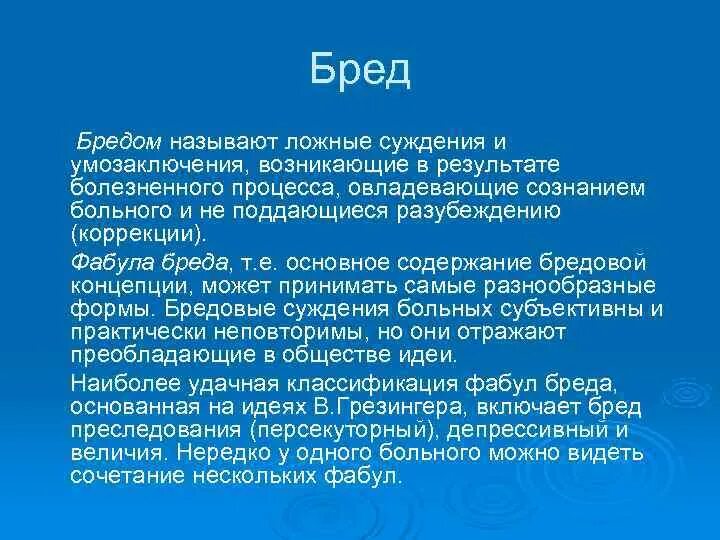 Бред

Бредом называют ложные суждения и умозаключения, возникающие в результате болезненного процесса, овладевающие сознанием больного и не поддающиеся разубеждению (коррекции).

Фабула бреда, т.е. основное содержание бредовой концепции, может принимать самые разнообразные формы. Бредовые суждения больных субъективны и практически неповторимы, но они отражают преобладающие в обществе идеи.

Наиболее удачная классификация фабул бреда, основанная на идеях В.Грезингера, включает бред преследования (персекуторный), депрессивный и величия. Нередко у одного больного можно видеть сочетание нескольких фабул.